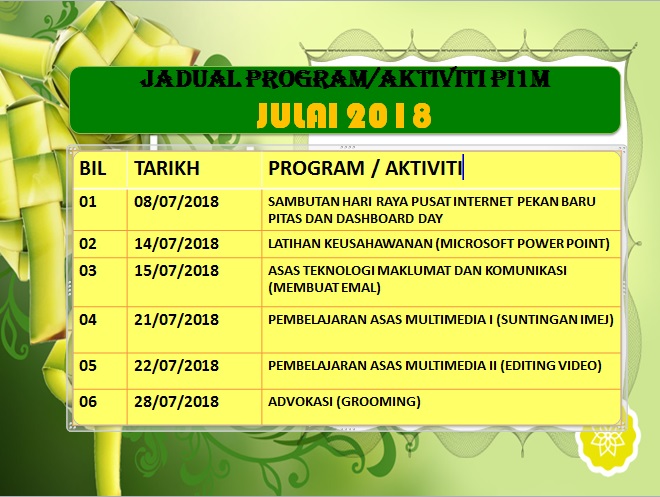 JADUAL PROGRAM/AKTIVITI PI1M
JULAI 2018

| BIL | TARIKH | PROGRAM / AKTIVITI |
|---|---|---|
| 01 | 08/07/2018 | SAMBUTAN HARI RAYA PUSAT INTERNET PEKAN BARU PITAS DAN DASHBOARD DAY |
| 02 | 14/07/2018 | LATIHAN KEUSAHAWANAN (MICROSOFT POWER POINT) |
| 03 | 15/07/2018 | ASAS TEKNOLOGI MAKLUMAT DAN KOMUNIKASI (MEMBUAT EMAL) |
| 04 | 21/07/2018 | PEMBELAJARAN ASAS MULTIMEDIA I (SUNTINGAN IMEJ) |
| 05 | 22/07/2018 | PEMBELAJARAN ASAS MULTIMEDIA II (EDITING VIDEO) |
| 06 | 28/07/2018 | ADVOKASI (GROOMING) |